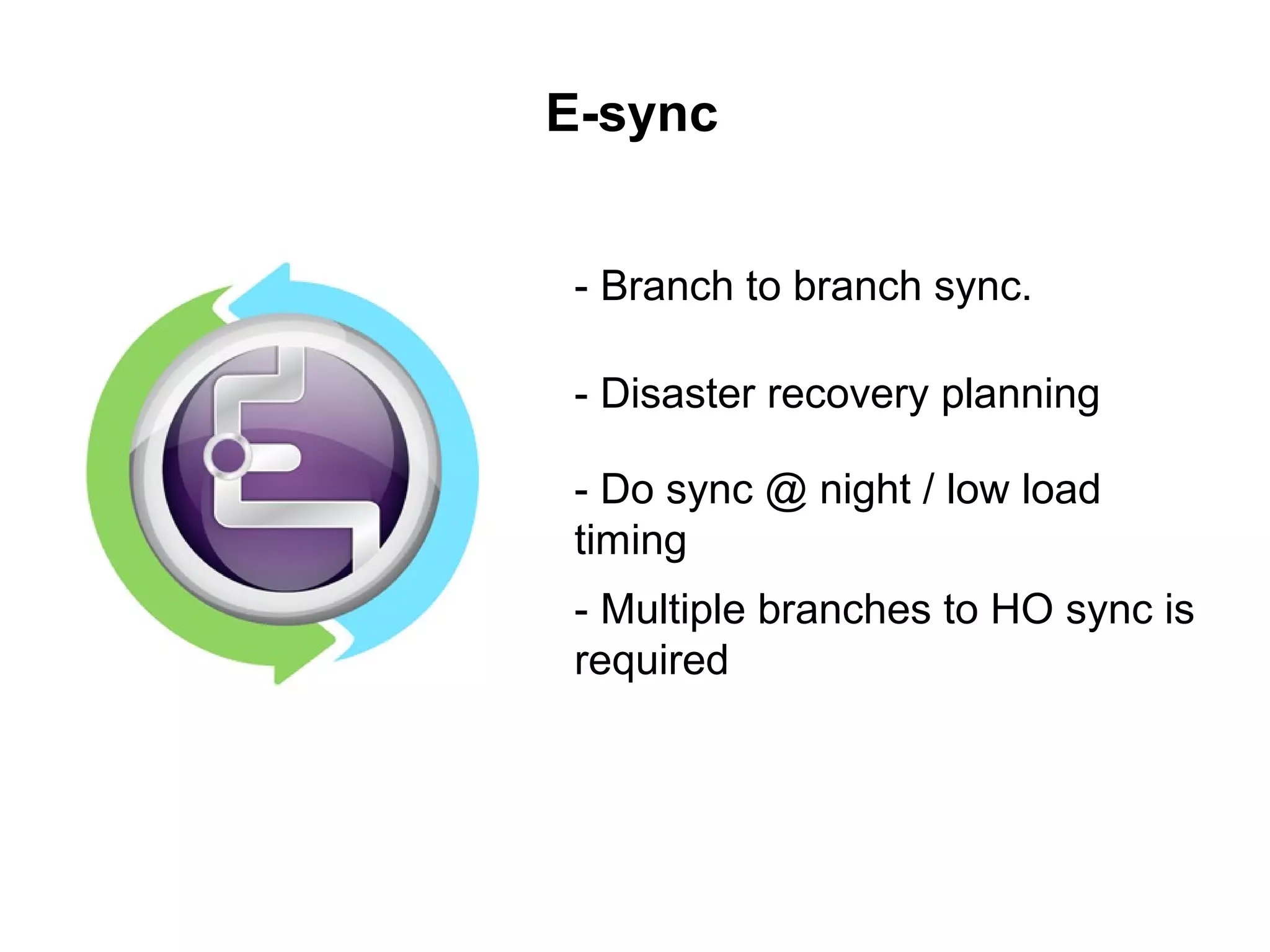 E-sync

- Branch to branch sync.

- Disaster recovery planning

- Do sync @ night / low load timing

- Multiple branches to HO sync is required